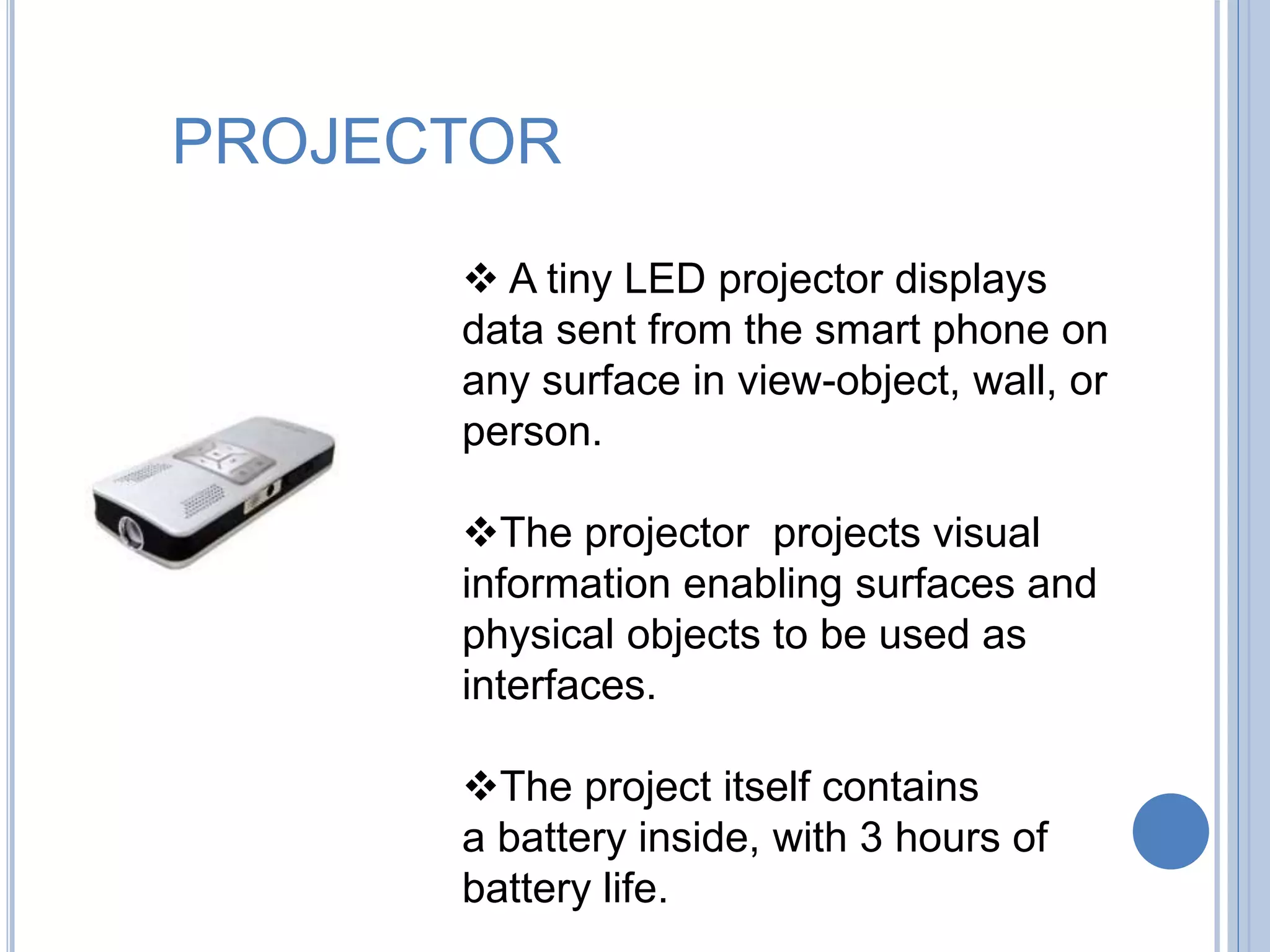 PROJECTOR

❖ A tiny LED projector displays data sent from the smart phone on any surface in view-object, wall, or person.

❖The projector  projects visual information enabling surfaces and physical objects to be used as interfaces.

❖The project itself contains a battery inside, with 3 hours of battery life.